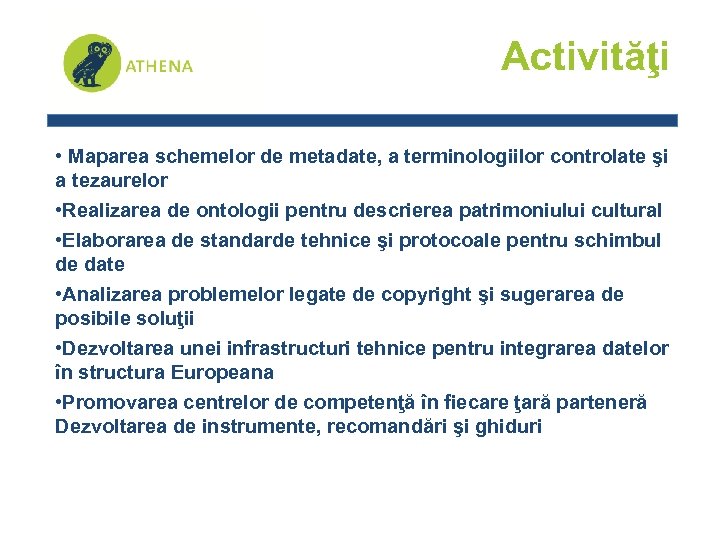 ATHENA

Activităţi

• Maparea schemelor de metadate, a terminologiilor controlate şi a tezaurelor

•Realizarea de ontologii pentru descrierea patrimoniului cultural

•Elaborarea de standarde tehnice şi protocoale pentru schimbul de date

•Analizarea problemelor legate de copyright şi sugerarea de posibile soluţii

•Dezvoltarea unei infrastructuri tehnice pentru integrarea datelor în structura Europeana

•Promovarea centrelor de competenţă în fiecare ţară parteneră Dezvoltarea de instrumente, recomandări şi ghiduri